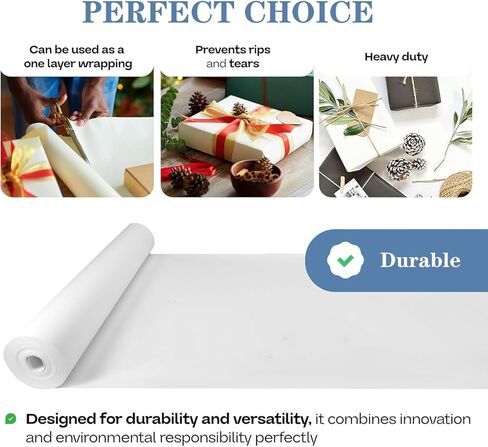 PERFECT CHOICE

Can be used as a one layer wrapping

Prevents rips and tears

Heavy duty

Durable

Designed for durability and versatility, it combines innovation and environmental responsibility perfectly